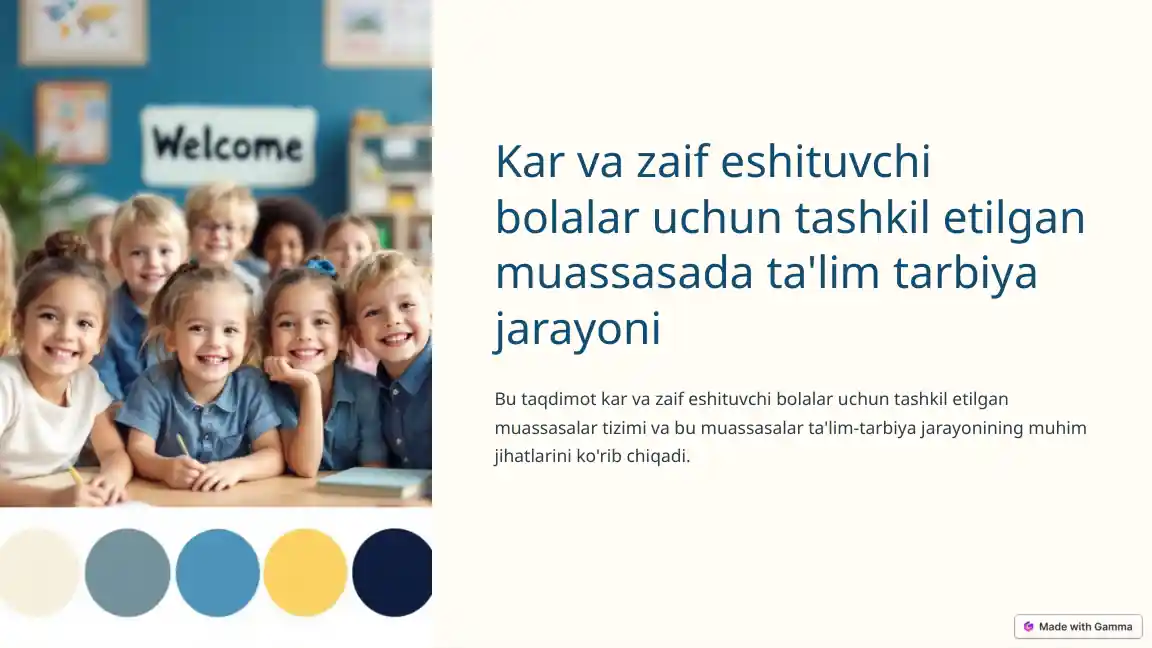 Welcome

Kar va zaif eshituvchi bolalar uchun tashkil etilgan muassasada ta'lim tarbiya jarayoni

Bu taqdimot kar va zaif eshituvchi bolalar uchun tashkil etilgan muassasalar tizimi va bu muassasalar ta'lim-tarbiya jarayonining muhim jihatlarini ko'rib chiqadi.

Made with Gamma